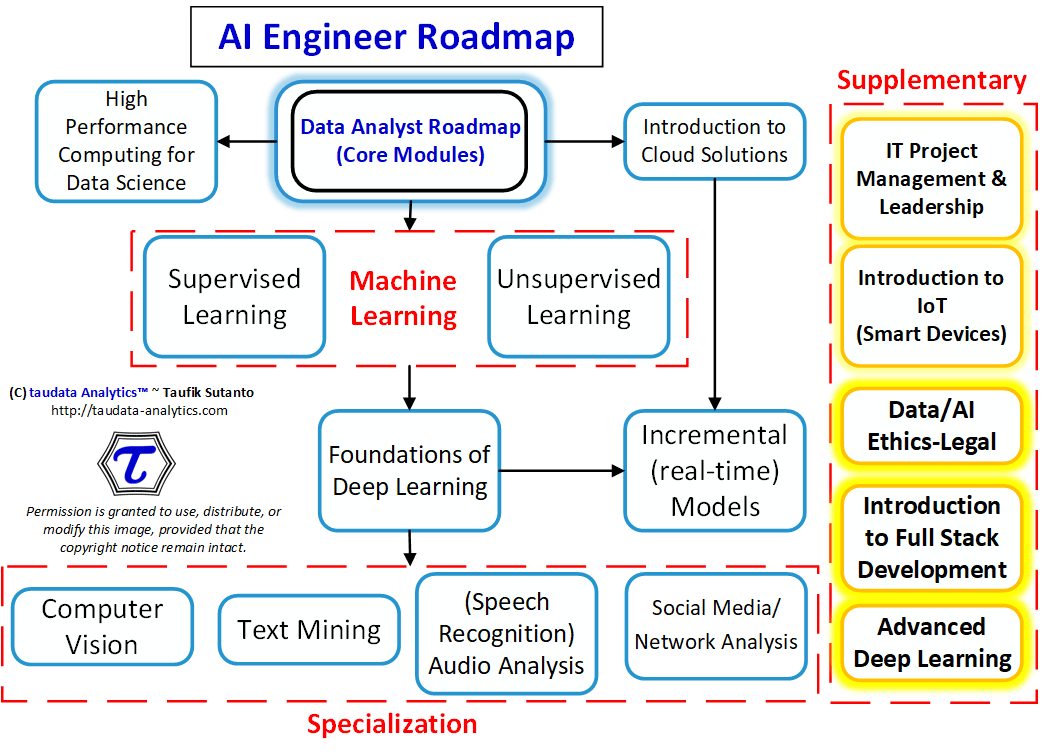 AI Engineer Roadmap

High Performance Computing for Data Science

Data Analyst Roadmap (Core Modules)

Introduction to Cloud Solutions

Supervised Learning

Machine Learning

Unsupervised Learning

(C) taudata Analytics™ ~ Taufik Sutanto
http://taudata-analytics.com

$\tau$

Permission is granted to use, distribute, or modify this image, provided that the copyright notice remain intact.

Foundations of Deep Learning

Incremental (real-time) Models

Computer Vision

Text Mining

(Speech Recognition) Audio Analysis

Social Media/ Network Analysis

Specialization

Supplementary

IT Project Management & Leadership

Introduction to IoT (Smart Devices)

Data/AI Ethics-Legal

Introduction to Full Stack Development

Advanced Deep Learning